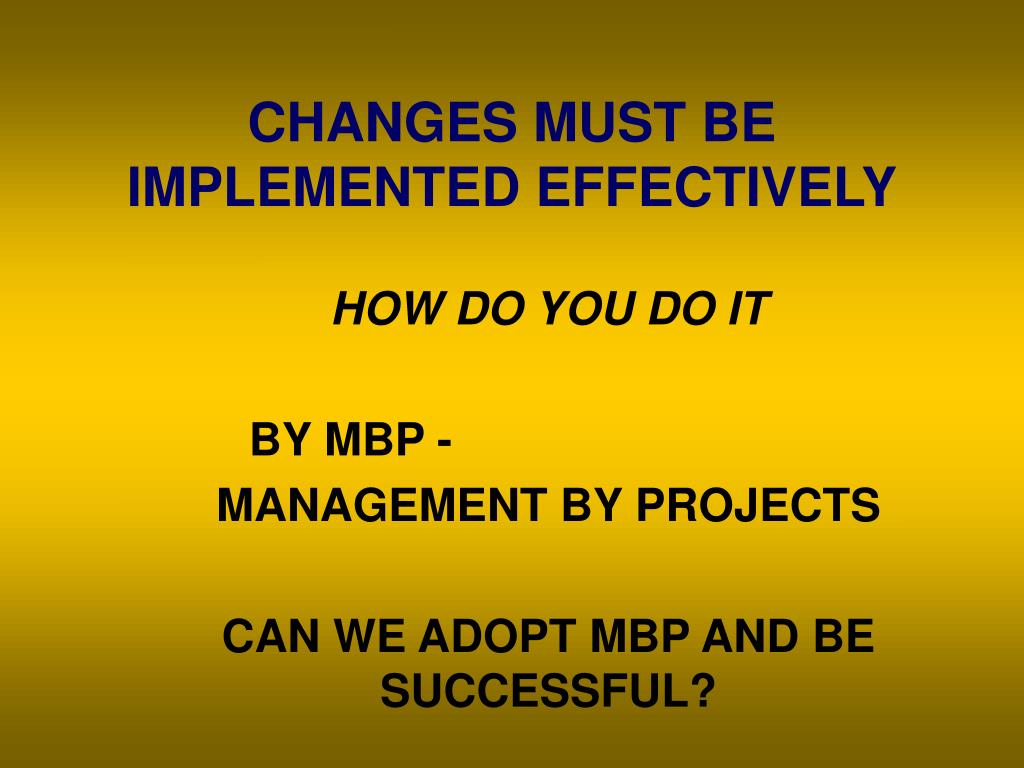 CHANGES MUST BE IMPLEMENTED EFFECTIVELY

HOW DO YOU DO IT

BY MBP -
MANAGEMENT BY PROJECTS

CAN WE ADOPT MBP AND BE SUCCESSFUL?